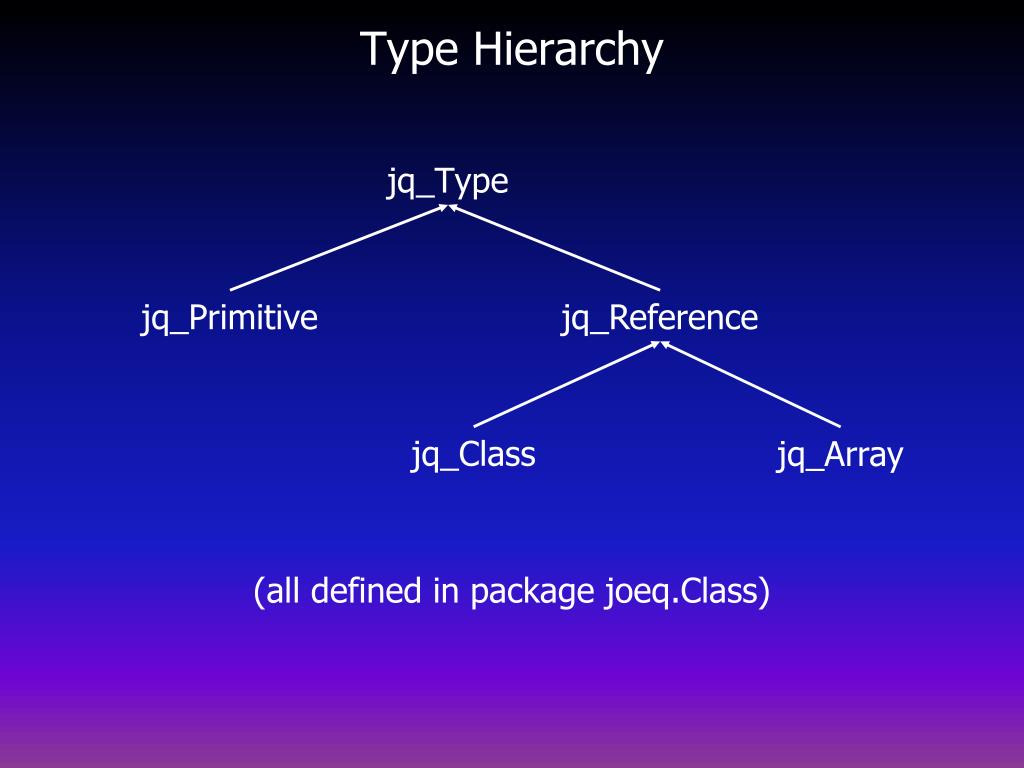 Type Hierarchy

jq_Type

jq_Primitive

jq_Reference

jq_Class

jq_Array

(all defined in package joeq.Class)